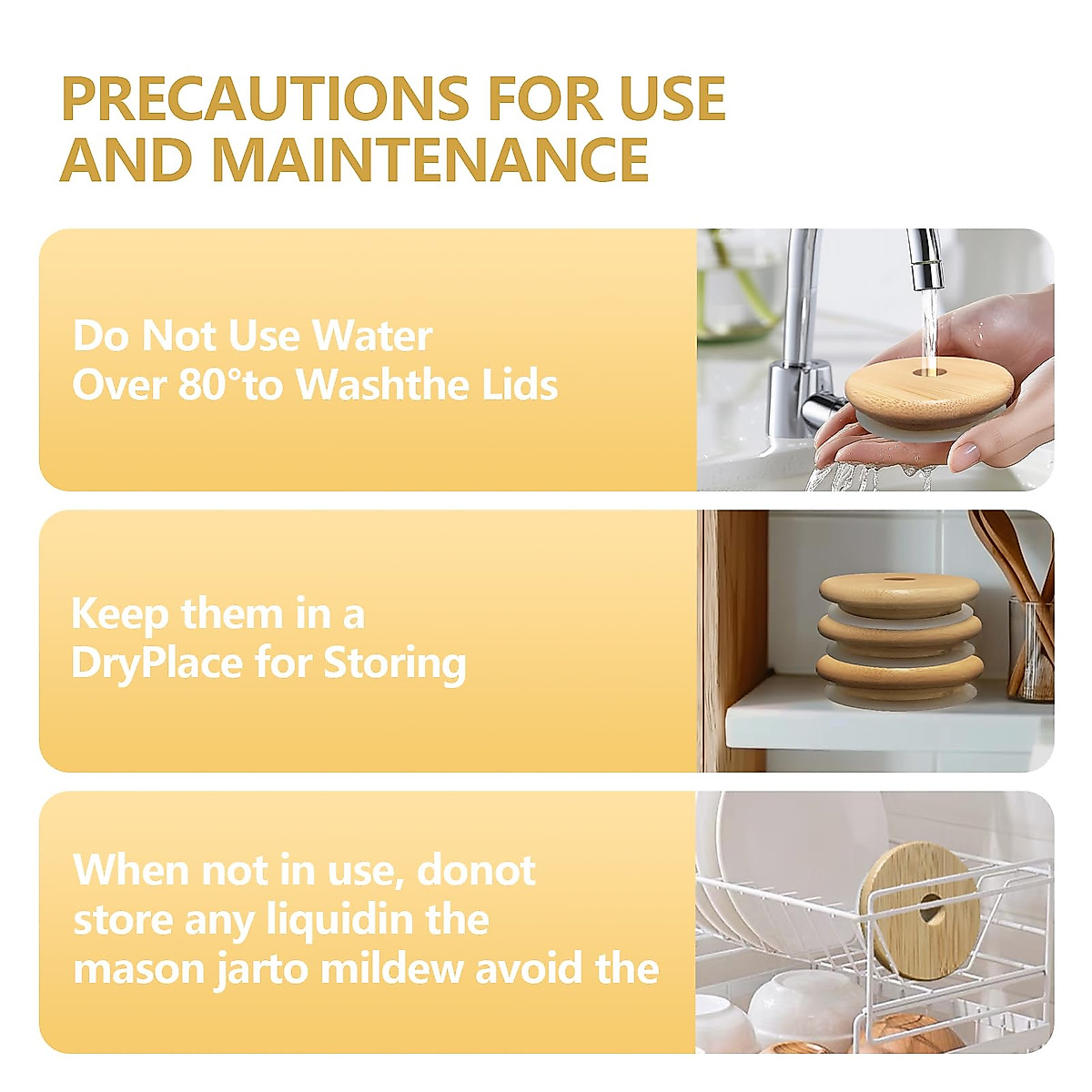 PRECAUTIONS FOR USE AND MAINTENANCE

Do Not Use Water Over 80°to Washthe Lids

Keep them in a DryPlace for Storing

When not in use, donot store any liquidin the mason jarto mildew avoid the